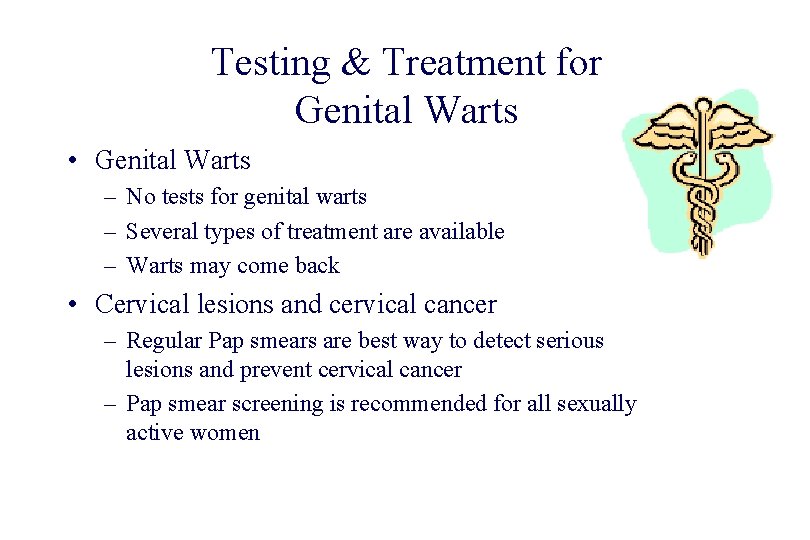 Testing & Treatment for Genital Warts

• Genital Warts
– No tests for genital warts
– Several types of treatment are available
– Warts may come back

• Cervical lesions and cervical cancer
– Regular Pap smears are best way to detect serious lesions and prevent cervical cancer
– Pap smear screening is recommended for all sexually active women